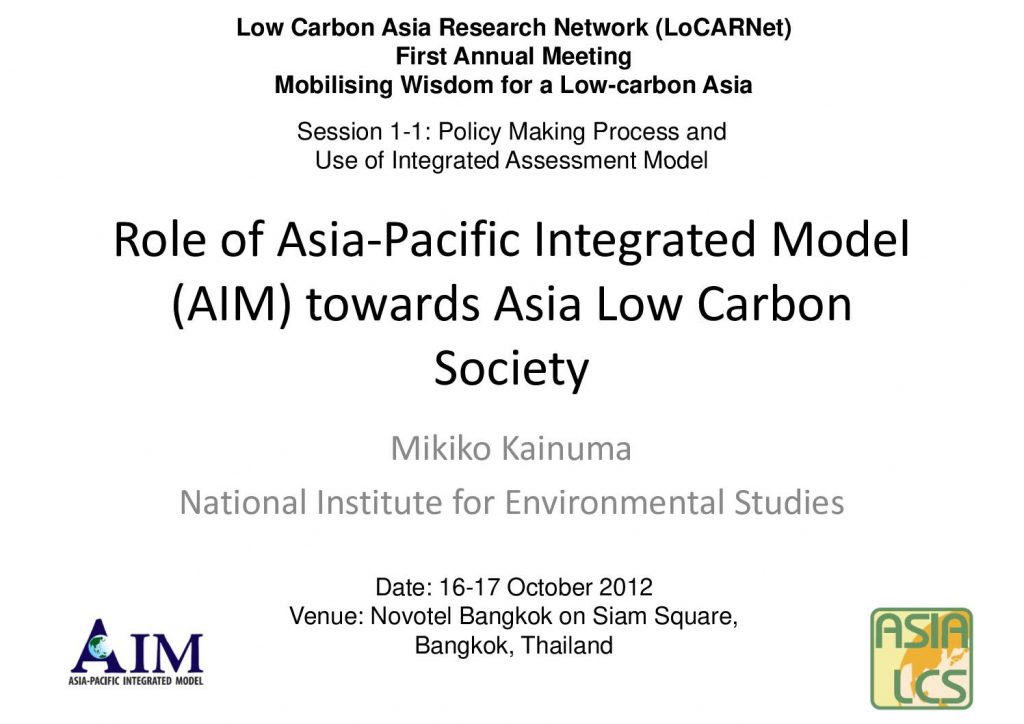 Low Carbon Asia Research Network (LoCARNet)
First Annual Meeting
Mobilising Wisdom for a Low-carbon Asia

Session 1-1: Policy Making Process and Use of Integrated Assessment Model

Role of Asia-Pacific Integrated Model (AIM) towards Asia Low Carbon Society

Mikiko Kainuma
National Institute for Environmental Studies

Date: 16-17 October 2012
Venue: Novotel Bangkok on Siam Square, Bangkok, Thailand

AIM
ASIA-PACIFIC INTEGRATED MODEL

ASIA
LCS